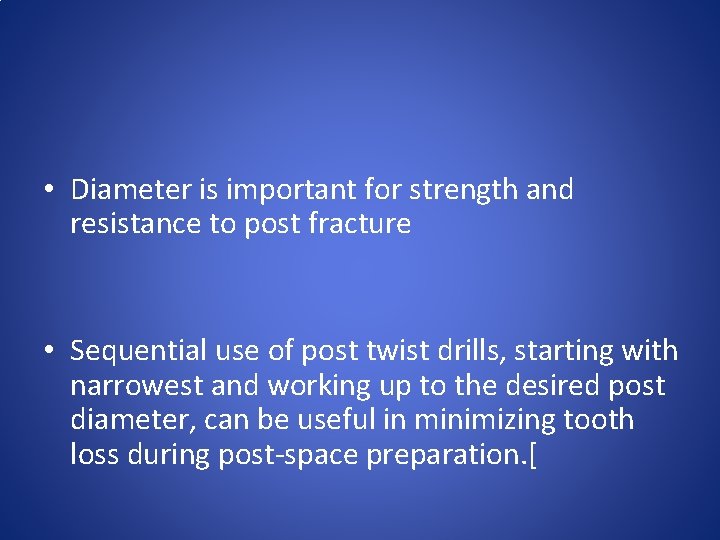 • Diameter is important for strength and resistance to post fracture

• Sequential use of post twist drills, starting with narrowest and working up to the desired post diameter, can be useful in minimizing tooth loss during post-space preparation.[